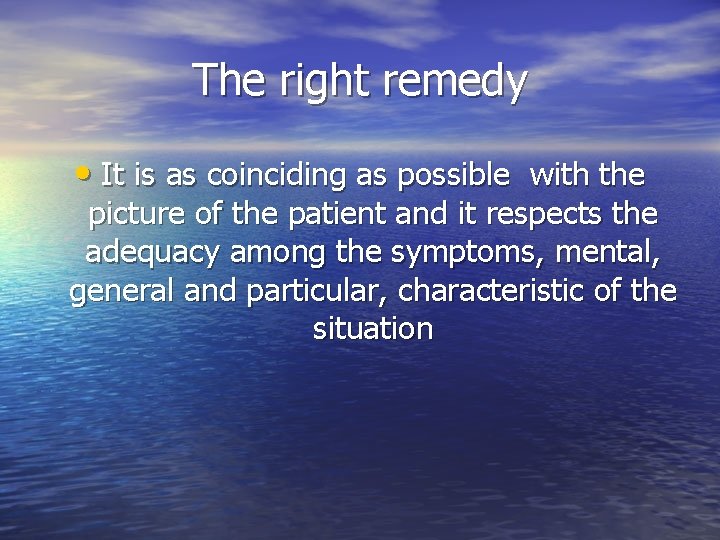 The right remedy

• It is as coinciding as possible with the picture of the patient and it respects the adequacy among the symptoms, mental, general and particular, characteristic of the situation